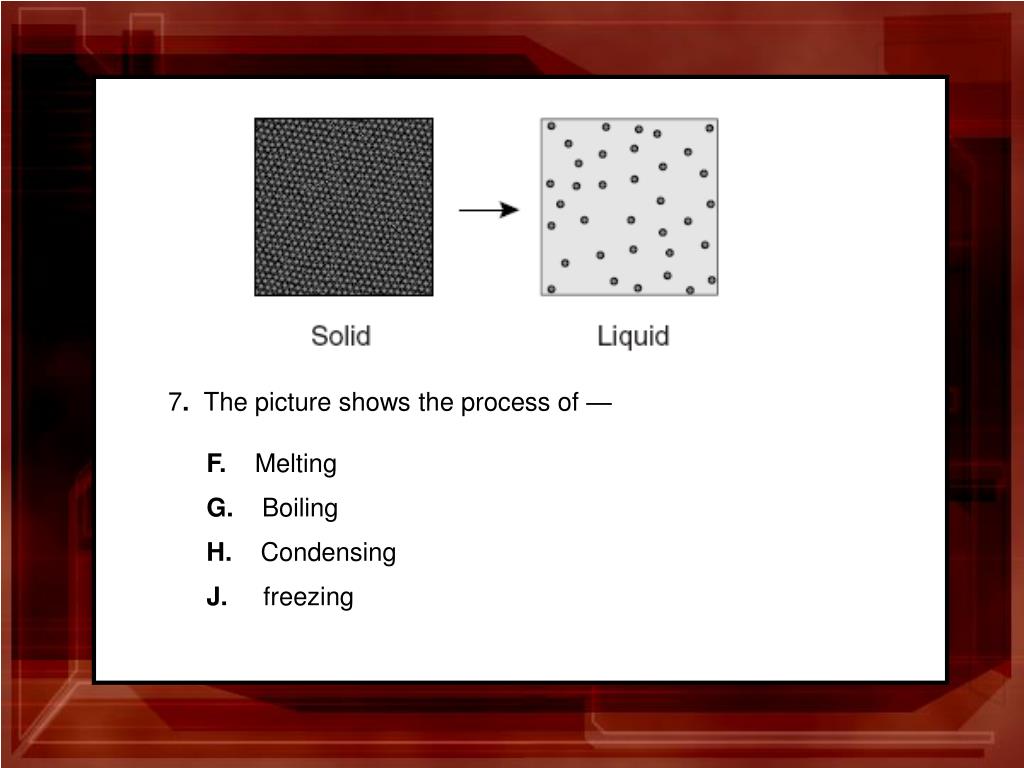 Solid

Liquid

7. The picture shows the process of —

F. Melting

G. Boiling

H. Condensing

J. freezing